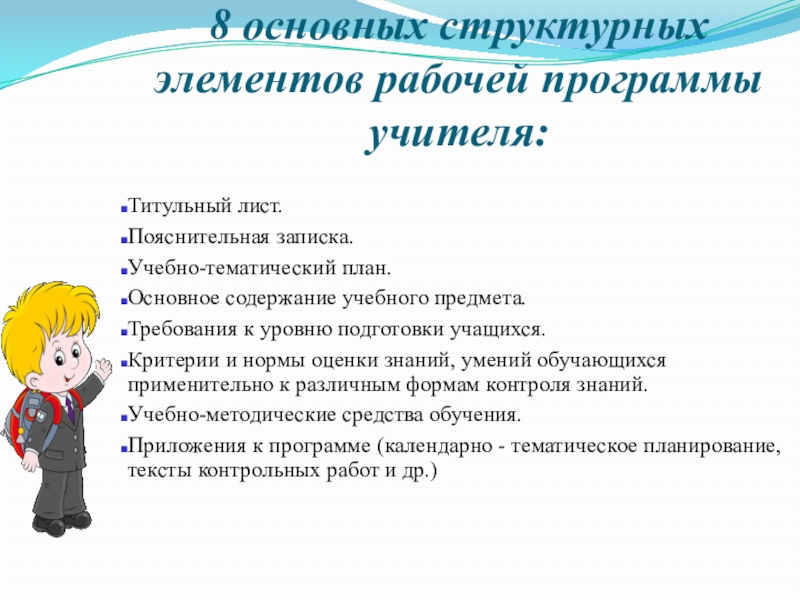 8 основных структурных элементов рабочей программы учителя:

Титульный лист.

Пояснительная записка.

Учебно-тематический план.

Основное содержание учебного предмета.

Требования к уровню подготовки учащихся.

Критерии и нормы оценки знаний, умений обучающихся применительно к различным формам контроля знаний.

Учебно-методические средства обучения.

Приложения к программе (календарно - тематическое планирование, тексты контрольных работ и др.)